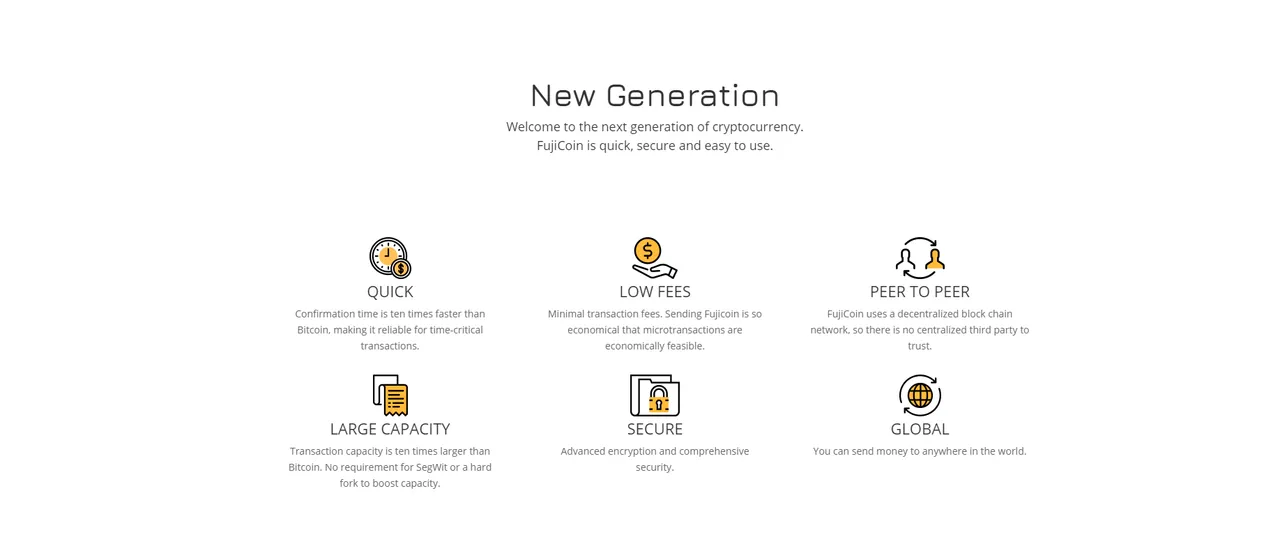 New Generation

Welcome to the next generation of cryptocurrency.
FujiCoin is quick, secure and easy to use.

QUICK

Confirmation time is ten times faster than Bitcoin, making it reliable for time-critical transactions.

LOW FEES

Minimal transaction fees. Sending Fujicoin is so economical that microtransactions are economically feasible.

PEER TO PEER

FujiCoin uses a decentralized block chain network, so there is no centralized third party to trust.

LARGE CAPACITY

Transaction capacity is ten times larger than Bitcoin. No requirement for SegWit or a hard fork to boost capacity.

SECURE

Advanced encryption and comprehensive security.

GLOBAL

You can send money to anywhere in the world.